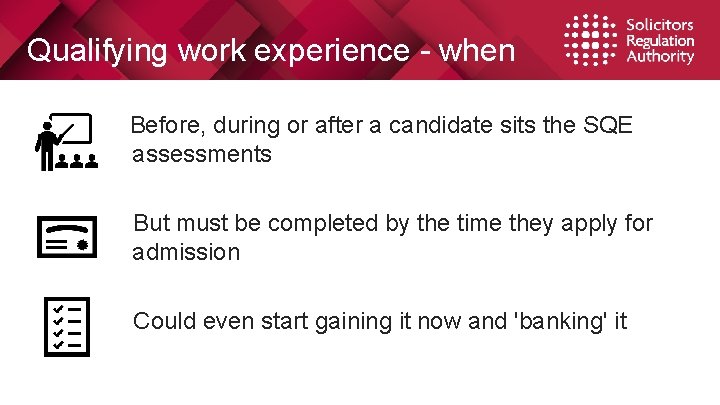 Qualifying work experience - when

Solicitors Regulation Authority

Before, during or after a candidate sits the SQE assessments

But must be completed by the time they apply for admission

Could even start gaining it now and 'banking' it